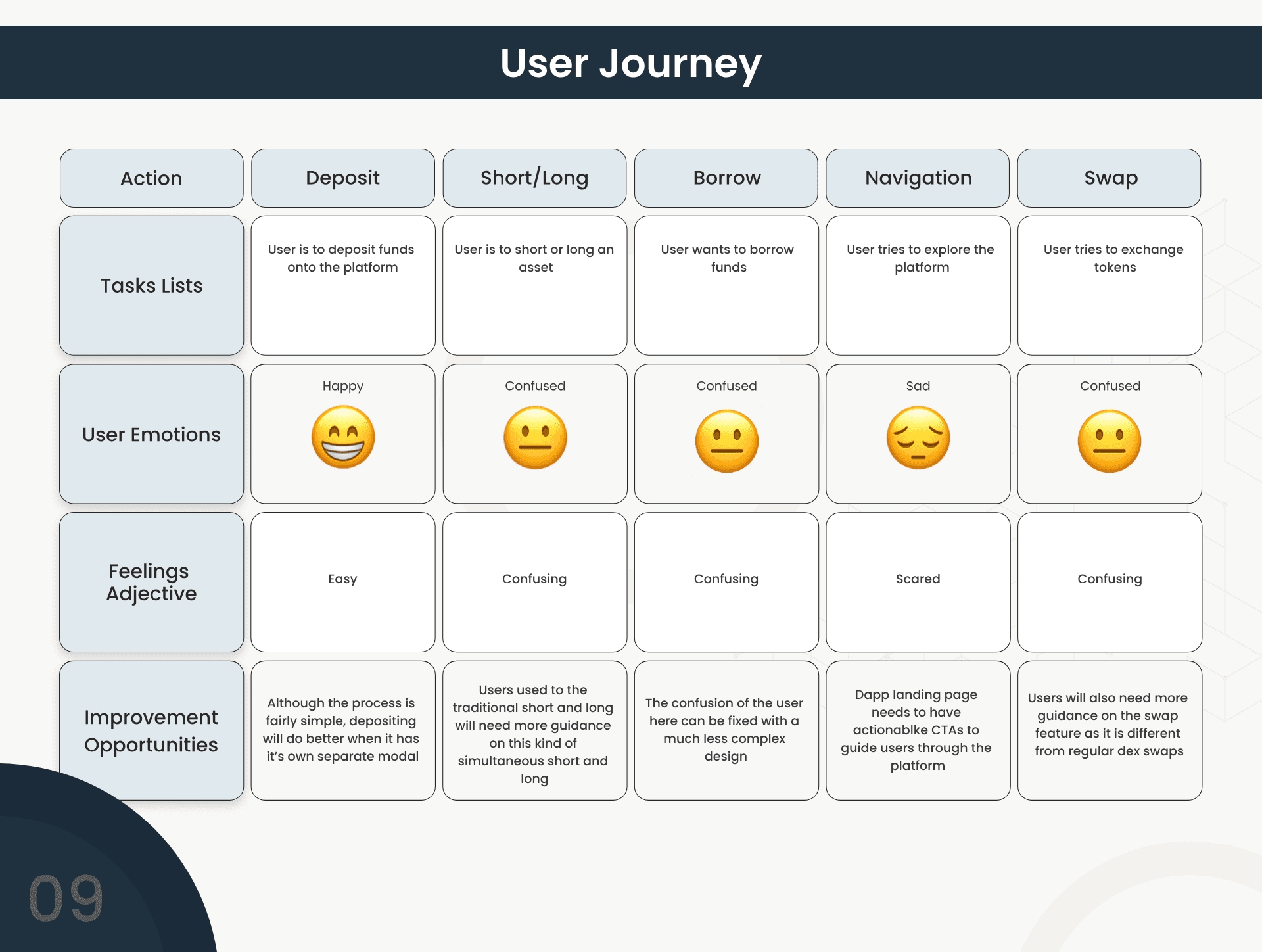 User Journey

| Action | Deposit | Short/Long | Borrow | Navigation | Swap |
|---|---|---|---|---|---|
| Tasks Lists | User is to deposit funds onto the platform | User is to short or long an asset | User wants to borrow funds | User tries to explore the platform | User tries to exchange tokens |
| User Emotions | Happy | Confused | Confused | Sad | Confused |
| Feelings Adjective | Easy | Confusing | Confusing | Scared | Confusing |
| Improvement Opportunities | Although the process is fairly simple, depositing will do better when it has it's own separate modal | Users used to the traditional short and long will need more guidance on this kind of simultaneous short and long | The confusion of the user here can be fixed with a much less complex design | Dapp landing page needs to have actionablke CTAs to guide users through the platform | Users will also need more guidance on the swap feature as it is different from regular dex swaps |

09